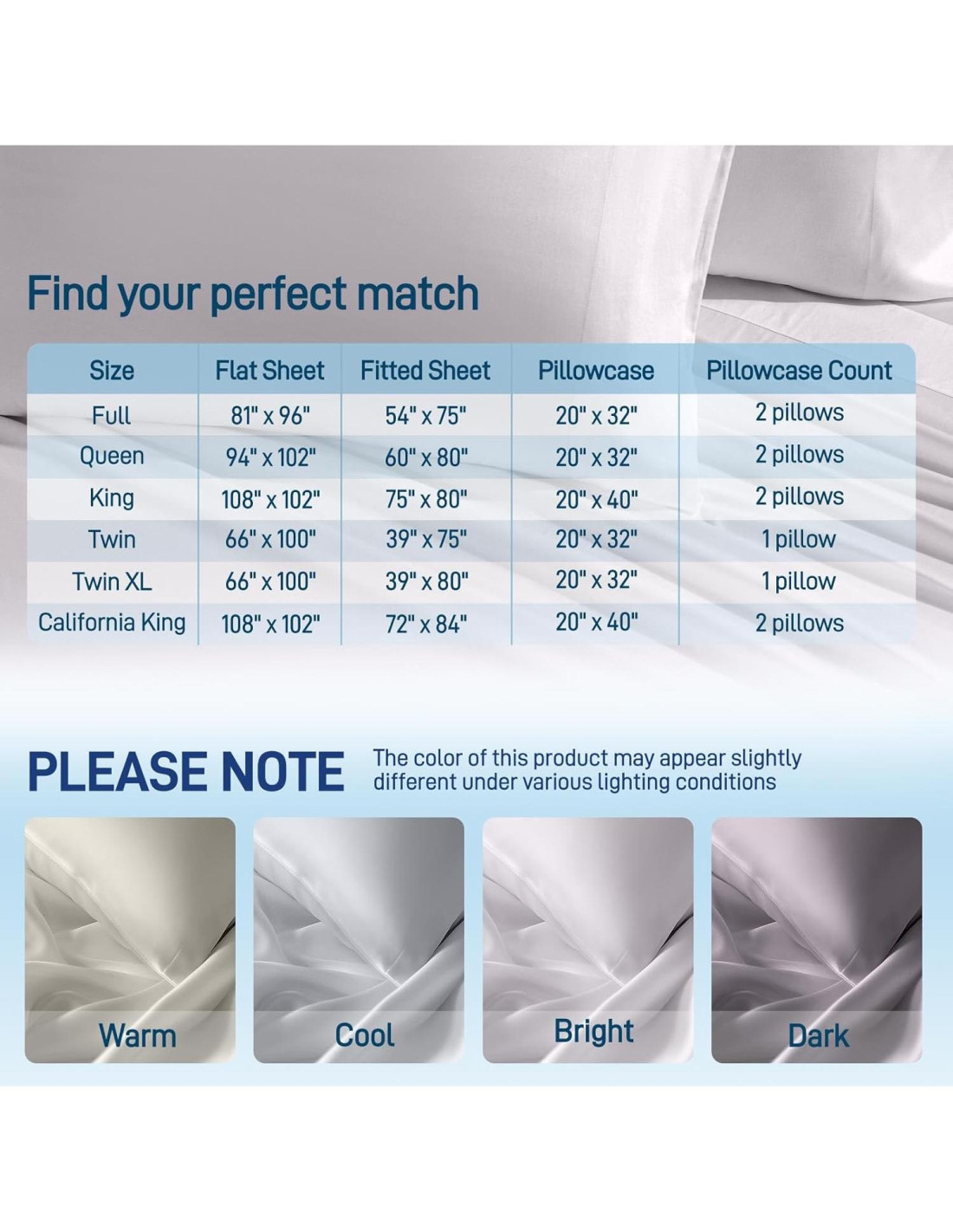 Find your perfect match

| Size | Flat Sheet | Fitted Sheet | Pillowcase | Pillowcase Count |
|---|---|---|---|---|
| Full | 81" x 96" | 54" x 75" | 20" x 32" | 2 pillows |
| Queen | 94" x 102" | 60" x 80" | 20" x 32" | 2 pillows |
| King | 108" x 102" | 75" x 80" | 20" x 40" | 2 pillows |
| Twin | 66" x 100" | 39" x 75" | 20" x 32" | 1 pillow |
| Twin XL | 66" x 100" | 39" x 80" | 20" x 32" | 1 pillow |
| California King | 108" x 102" | 72" x 84" | 20" x 40" | 2 pillows |

PLEASE NOTE The color of this product may appear slightly different under various lighting conditions

Warm

Cool

Bright

Dark